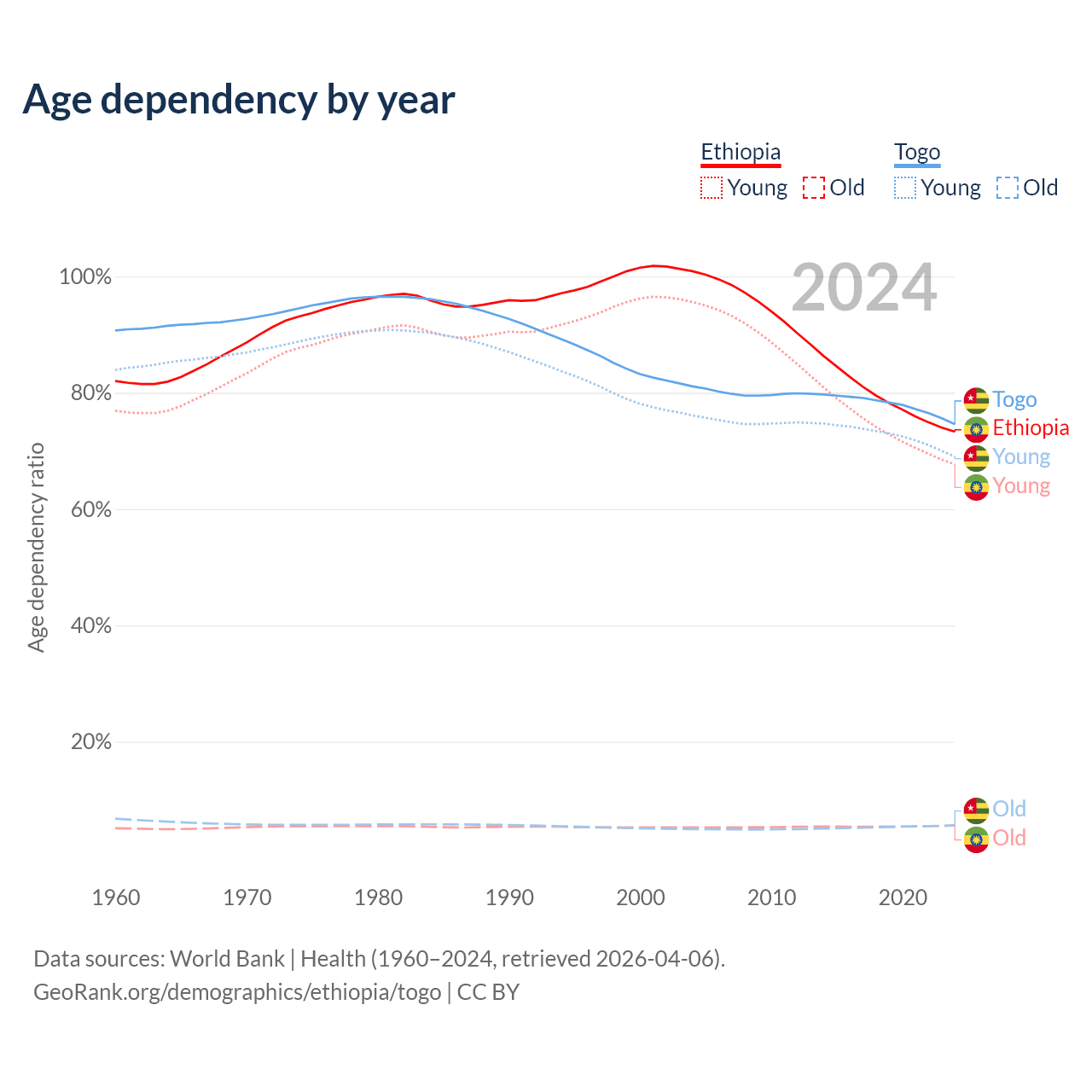 Age dependency by year

Ethiopia
Young Old

Togo
Young Old

2024

Age dependency ratio

100%
80%
60%
40%
20%

Togo
Ethiopia
Young
Young

Old
Old

1960 1970 1980 1990 2000 2010 2020

Data sources: World Bank | Health (1960–2024, retrieved 2026-04-06).
GeoRank.org/demographics/ethiopia/togo | CC BY